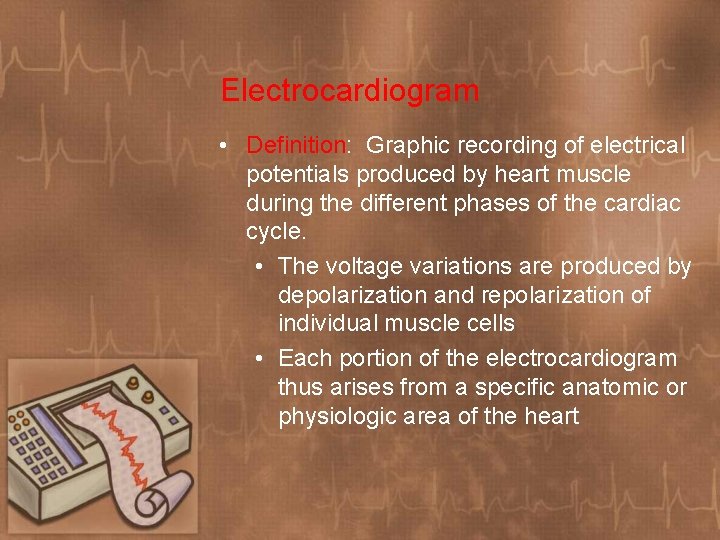 Electrocardiogram

• Definition: Graphic recording of electrical potentials produced by heart muscle during the different phases of the cardiac cycle.

• The voltage variations are produced by depolarization and repolarization of individual muscle cells

• Each portion of the electrocardiogram thus arises from a specific anatomic or physiologic area of the heart